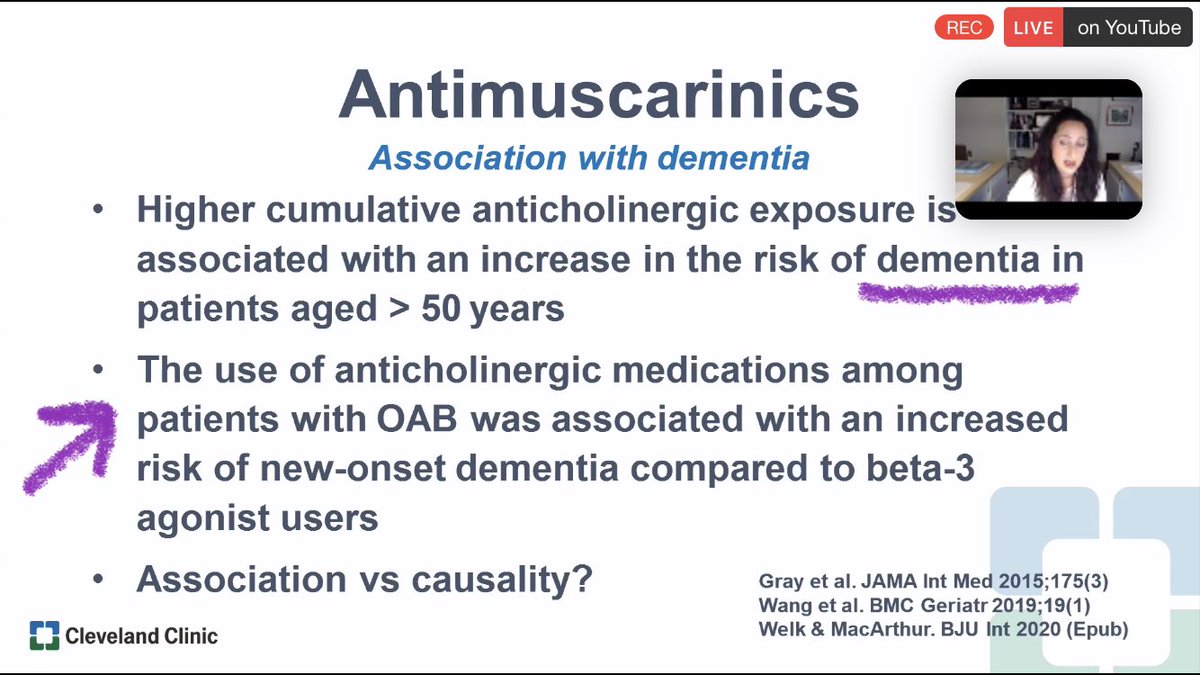 REC LIVE on YouTube

Antimuscarinics

Association with dementia

• Higher cumulative anticholinergic exposure is associated with an increase in the risk of dementia in patients aged > 50 years

• The use of anticholinergic medications among patients with OAB was associated with an increased risk of new-onset dementia compared to beta-3 agonist users

• Association vs causality?

Gray et al. JAMA Int Med 2015;175(3)
Wang et al. BMC Geriatr 2019;19(1)
Welk & MacArthur. BJU Int 2020 (Epub)

Cleveland Clinic